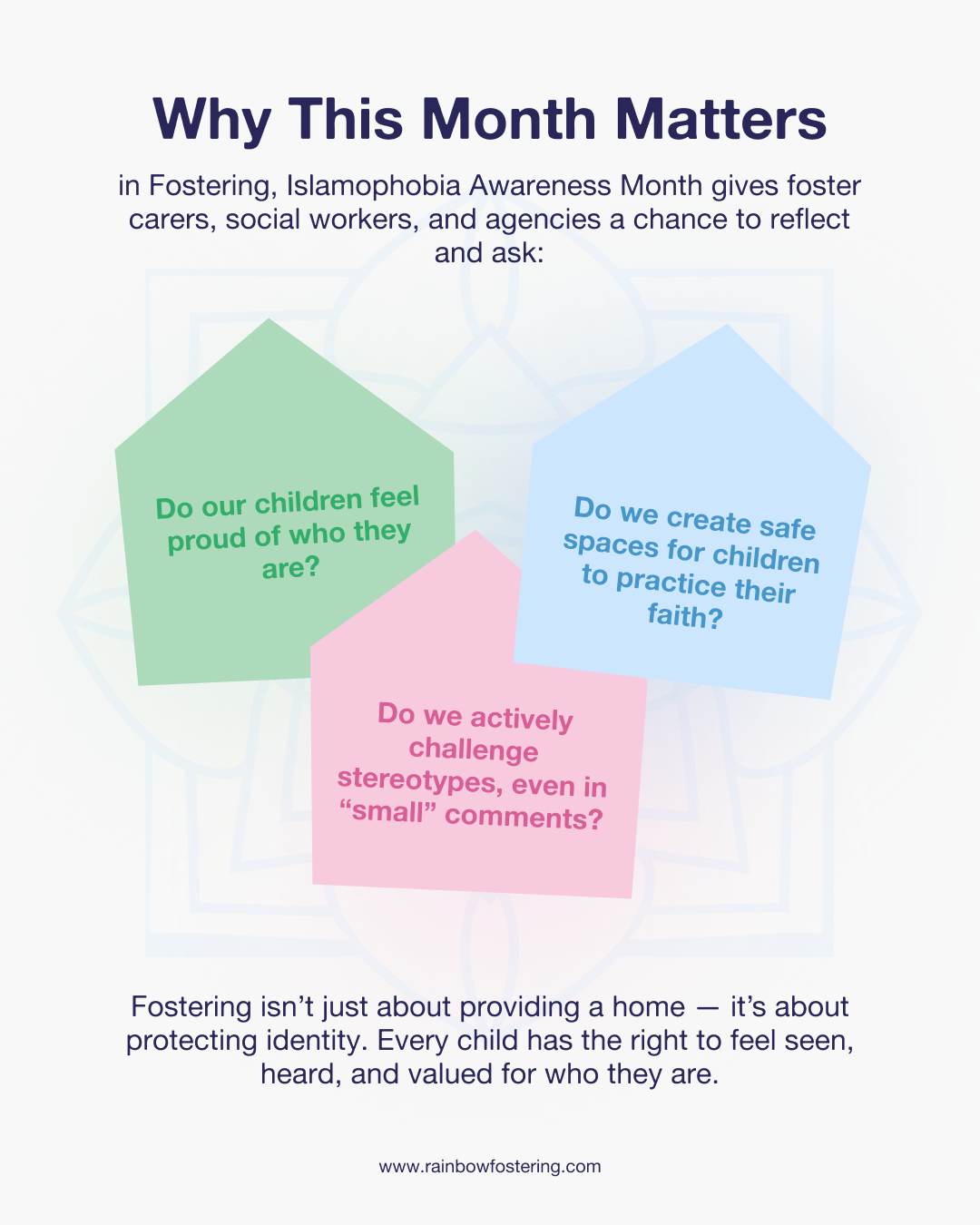 Why This Month Matters

in Fostering, Islamophobia Awareness Month gives foster carers, social workers, and agencies a chance to reflect and ask:

Do our children feel proud of who they are?

Do we create safe spaces for children to practice their faith?

Do we actively challenge stereotypes, even in “small” comments?

Fostering isn’t just about providing a home — it’s about protecting identity. Every child has the right to feel seen, heard, and valued for who they are.

www.rainbowfostering.com